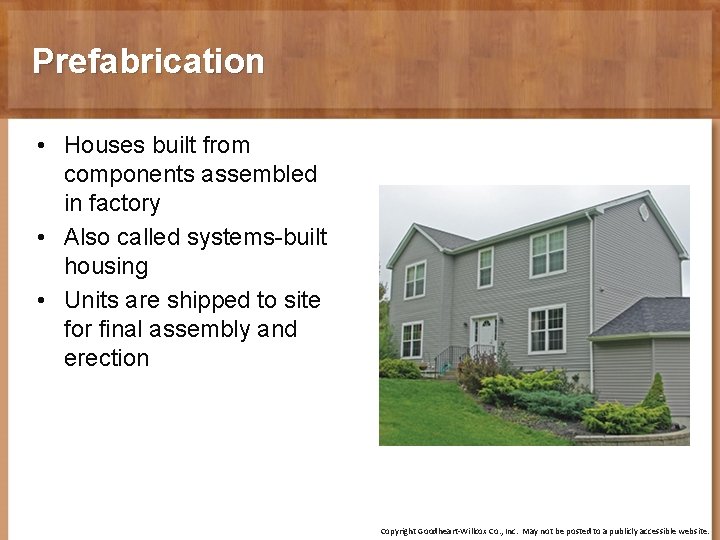 Prefabrication

• Houses built from components assembled in factory
• Also called systems-built housing
• Units are shipped to site for final assembly and erection

Copyright Goodheart-Willcox Co., Inc. May not be posted to a publicly accessible website.